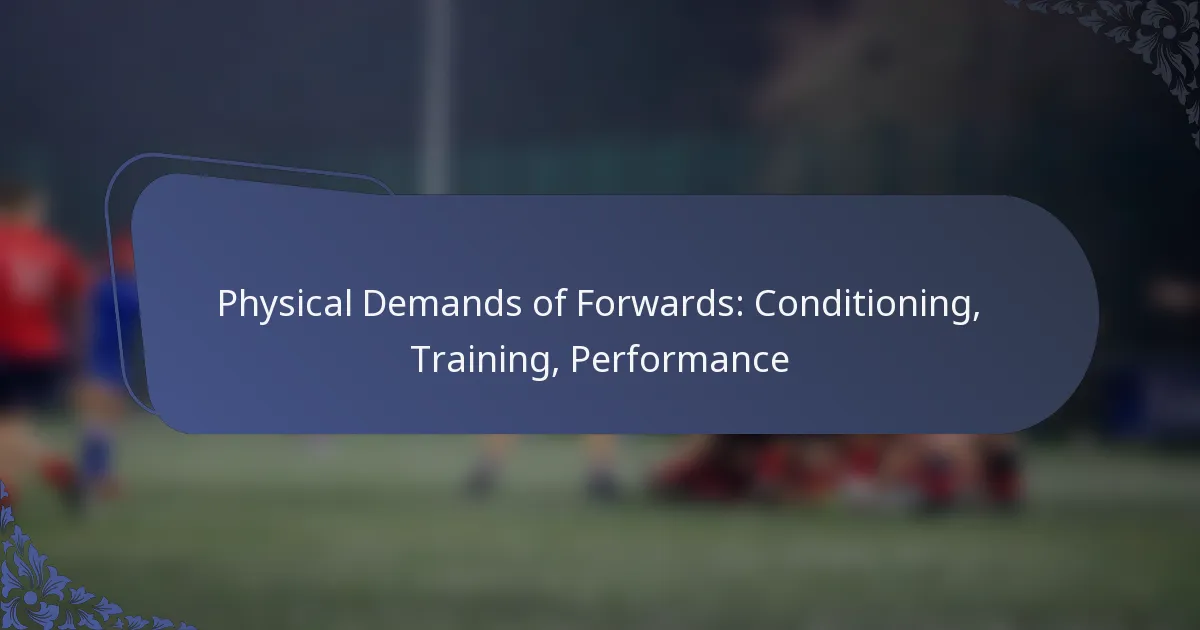 Physical Demands of Forwards: Conditioning, Training, Performance